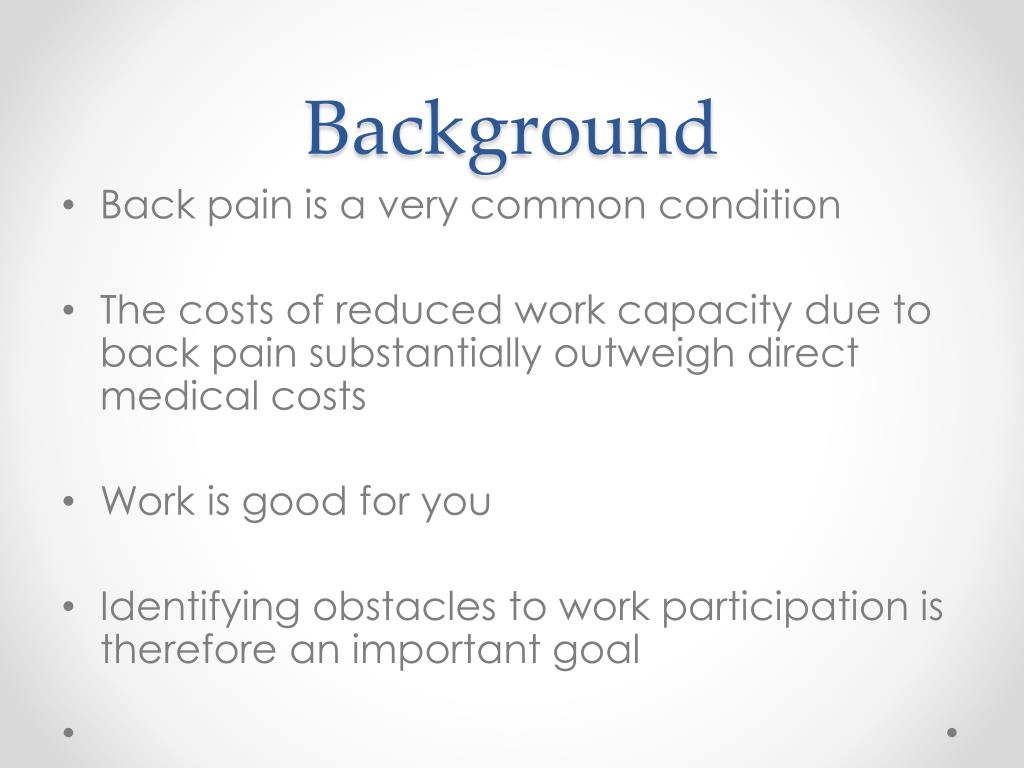 Background

• Back pain is a very common condition

• The costs of reduced work capacity due to back pain substantially outweigh direct medical costs

• Work is good for you

• Identifying obstacles to work participation is therefore an important goal